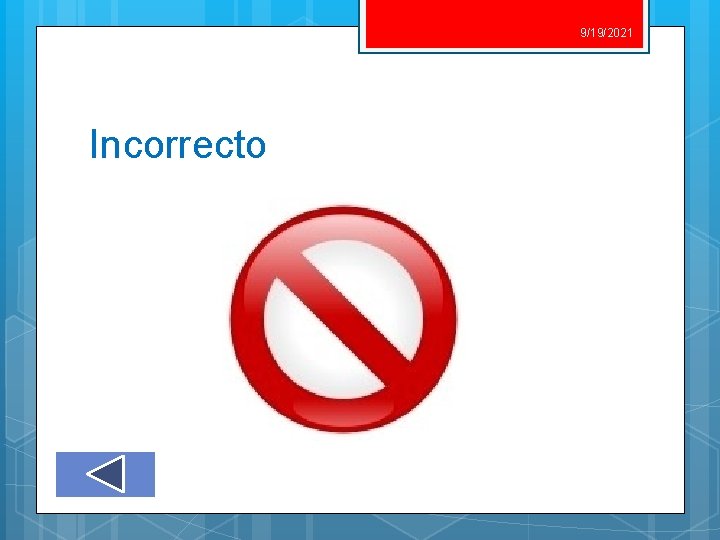 9/19/2021

Incorrecto